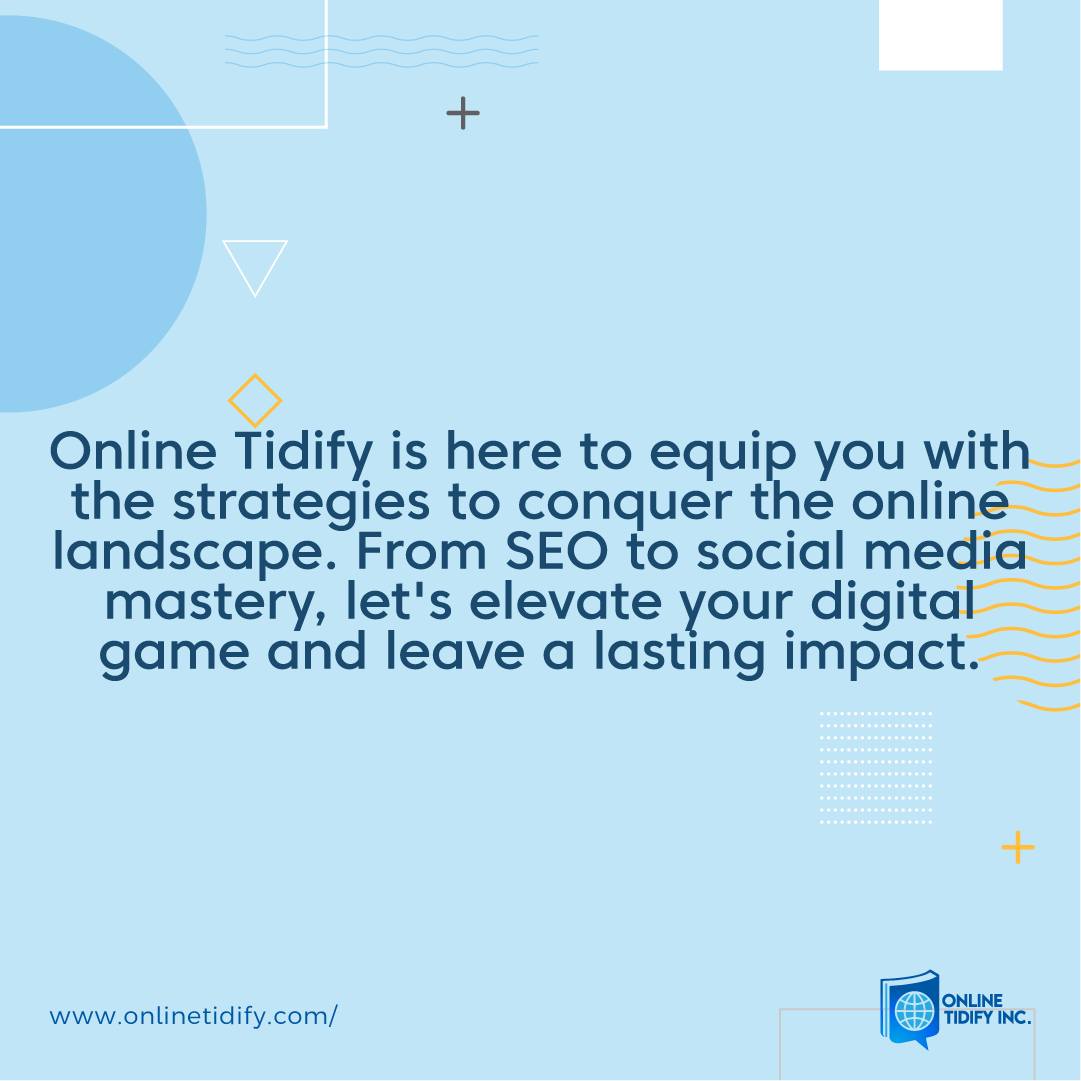 Online Tidify is here to equip you with the strategies to conquer the online landscape. From SEO to social media mastery, let's elevate your digital game and leave a lasting impact.

www.onlinetidify.com/

ONLINE
TIDIFY INC.